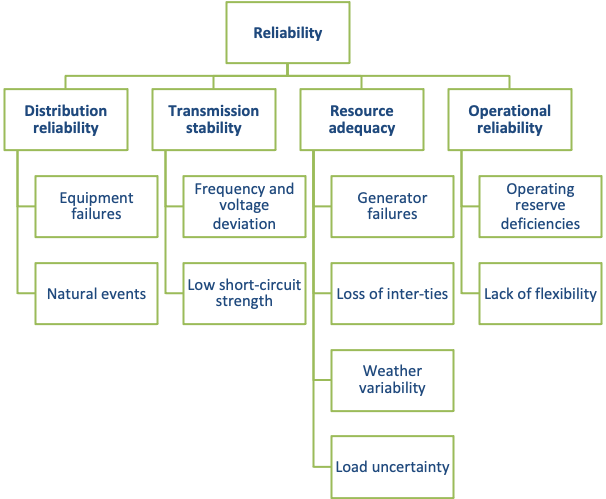 Reliability

Distribution reliability

Equipment failures

Natural events

Transmission stability

Frequency and voltage deviation

Low short-circuit strength

Resource adequacy

Generator failures

Loss of inter-ties

Weather variability

Load uncertainty

Operational reliability

Operating reserve deficiencies

Lack of flexibility